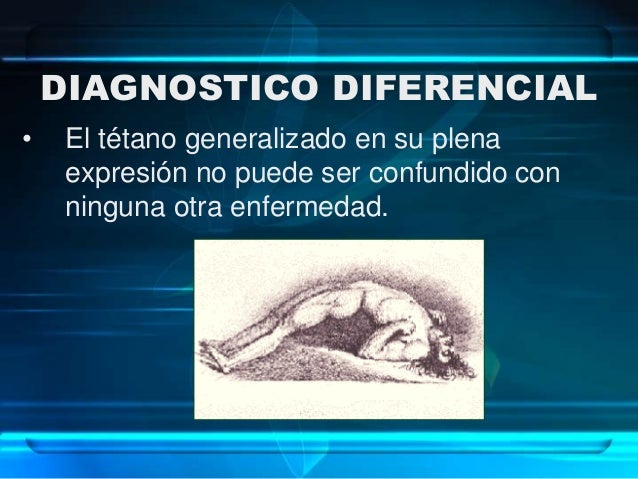 DIAGNOSTICO DIFERENCIAL

• El tétano generalizado en su plena expresión no puede ser confundido con ninguna otra enfermedad.